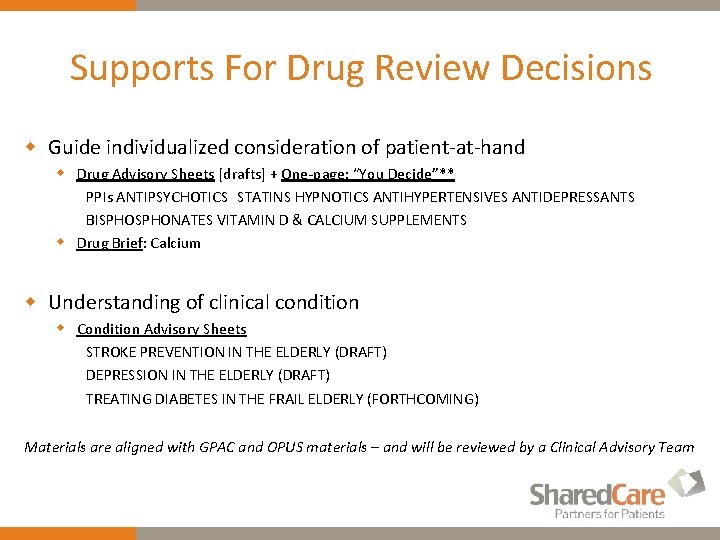 Supports For Drug Review Decisions

Guide individualized consideration of patient-at-hand

Drug Advisory Sheets [drafts] + One-page: "You Decide"**

PPIs ANTIPSYCHOTICS STATINS HYPNOTICS ANTIHYPERTENSIVES ANTIDEPRESSANTS BISPHOSPHONATES VITAMIN D & CALCIUM SUPPLEMENTS

Drug Brief: Calcium

Understanding of clinical condition

Condition Advisory Sheets

STROKE PREVENTION IN THE ELDERLY (DRAFT)

DEPRESSION IN THE ELDERLY (DRAFT)

TREATING DIABETES IN THE FRAIL ELDERLY (FORTHCOMING)

Materials are aligned with GPAC and OPUS materials – and will be reviewed by a Clinical Advisory Team

SharedCare
Partners for Patients